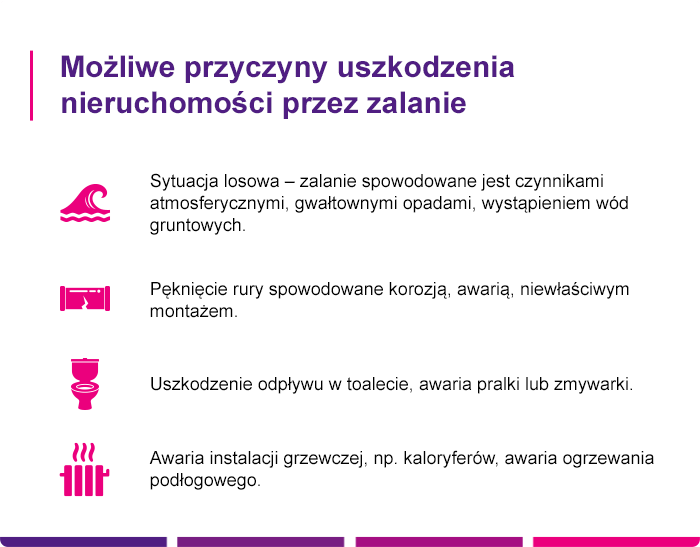 Możliwe przyczyny uszkodzenia nieruchomości przez zalanie

Sytuacja losowa – zalanie spowodowane jest czynnikami atmosferycznymi, gwałtownymi opadami, wystąpieniem wód gruntowych.

Pęknięcie rury spowodowane korozją, awarią, niewłaściwym montażem.

Uszkodzenie odpływu w toalecie, awaria pralki lub zmywarki.

Awaria instalacji grzewczej, np. kaloryferów, awaria ogrzewania podłogowego.